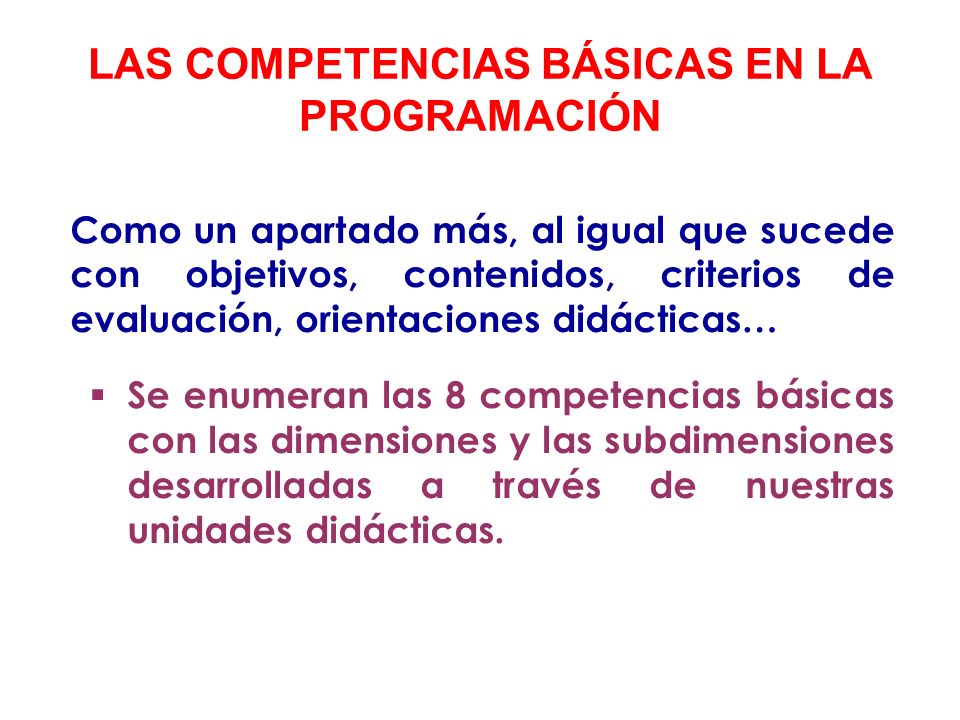 LAS COMPETENCIAS BÁSICAS EN LA PROGRAMACIÓN

Como un apartado más, al igual que sucede con objetivos, contenidos, criterios de evaluación, orientaciones didácticas…

▪ Se enumeran las 8 competencias básicas con las dimensiones y las subdimensiones desarrolladas a través de nuestras unidades didácticas.